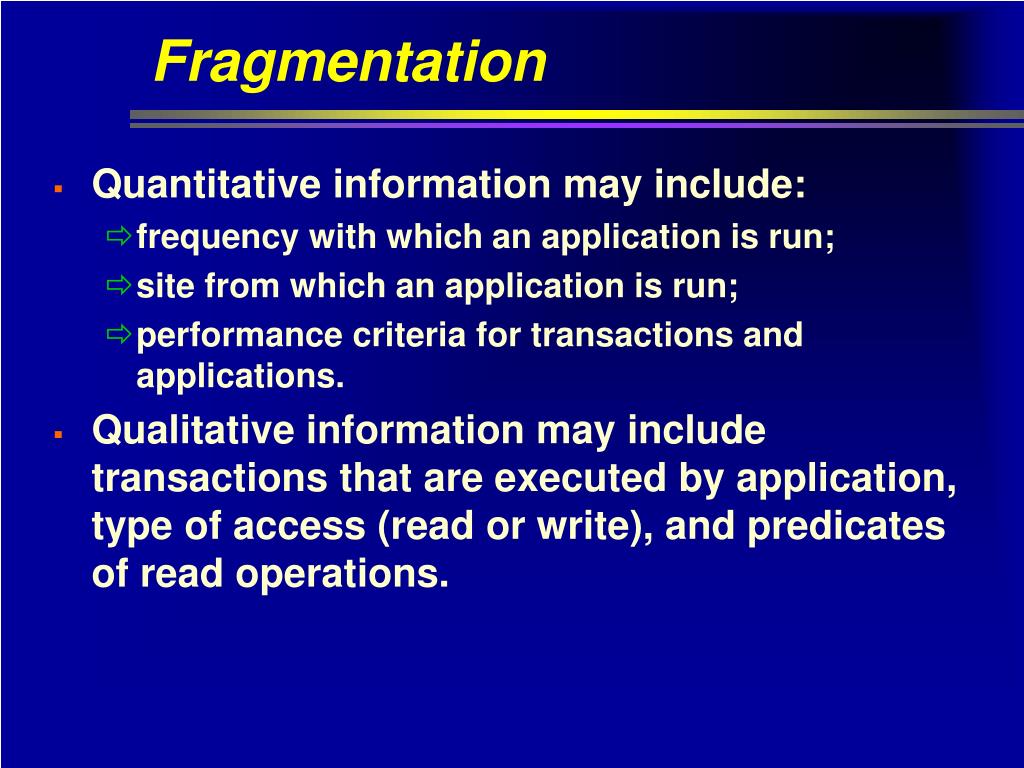 Fragmentation

▪ Quantitative information may include:
⇨ frequency with which an application is run;
⇨ site from which an application is run;
⇨ performance criteria for transactions and applications.

▪ Qualitative information may include transactions that are executed by application, type of access (read or write), and predicates of read operations.